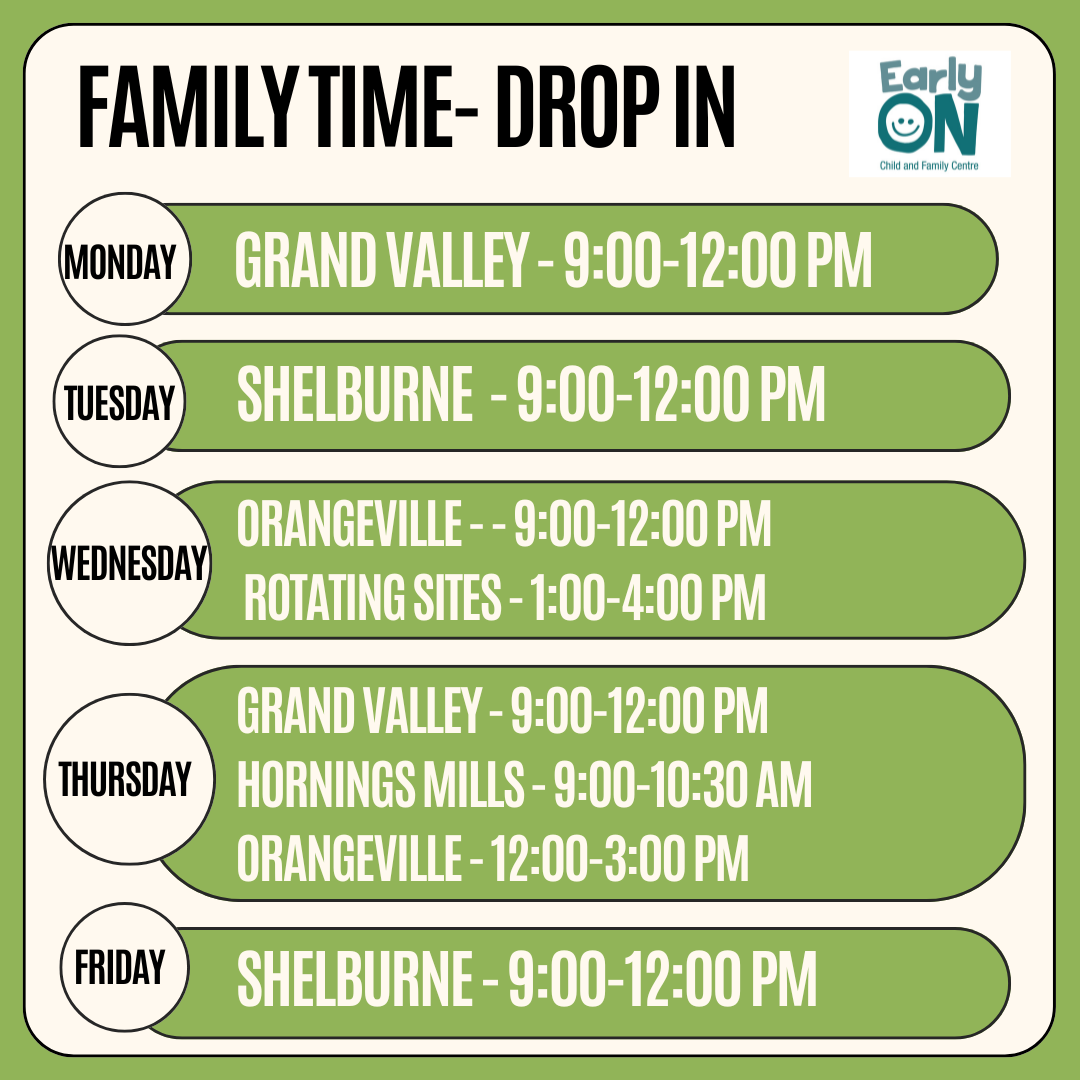 FAMILY TIME- DROP IN

Early ON
Child and Family Centre

MONDAY
GRAND VALLEY - 9:00-12:00 PM

TUESDAY
SHELBURNE - 9:00-12:00 PM

WEDNESDAY
ORANGEVILLE - - 9:00-12:00 PM
ROTATING SITES - 1:00-4:00 PM

THURSDAY
GRAND VALLEY - 9:00-12:00 PM
HORNINGS MILLS - 9:00-10:30 AM
ORANGEVILLE - 12:00-3:00 PM

FRIDAY
SHELBURNE - 9:00-12:00 PM